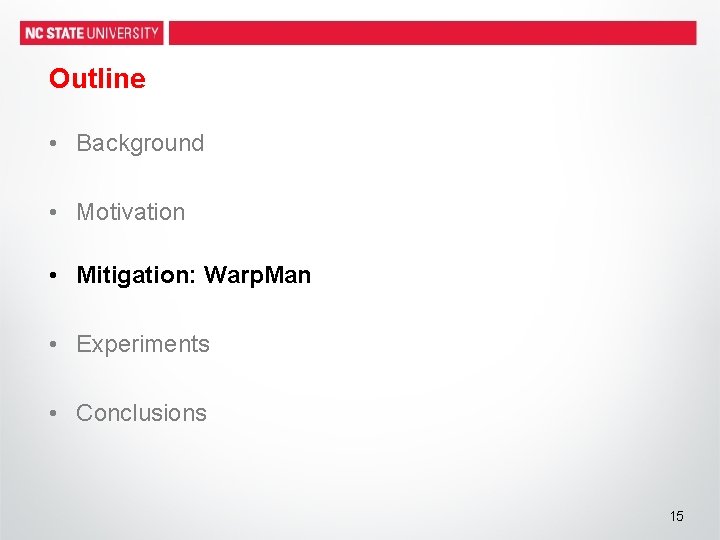 NC STATE UNIVERSITY

Outline

• Background

• Motivation

• Mitigation: WarpMan

• Experiments

• Conclusions

15